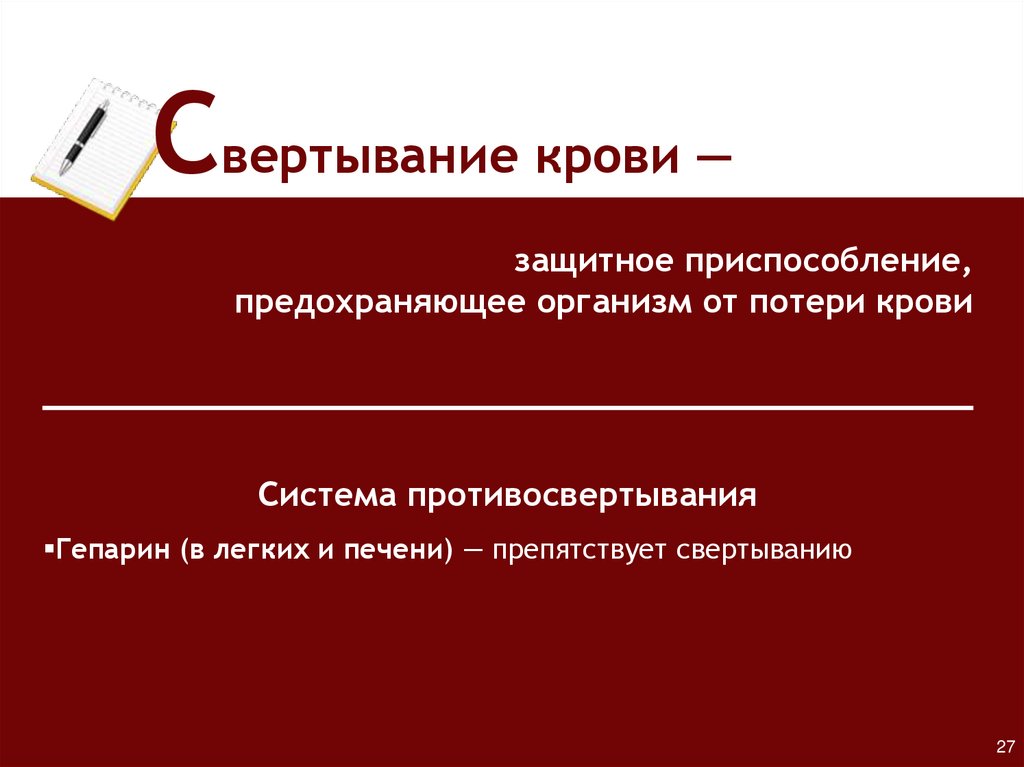 Свертывание крови —

защитное приспособление, предохраняющее организм от потери крови

Система противосвертывания

▪Гепарин (в легких и печени) — препятствует свертыванию

27